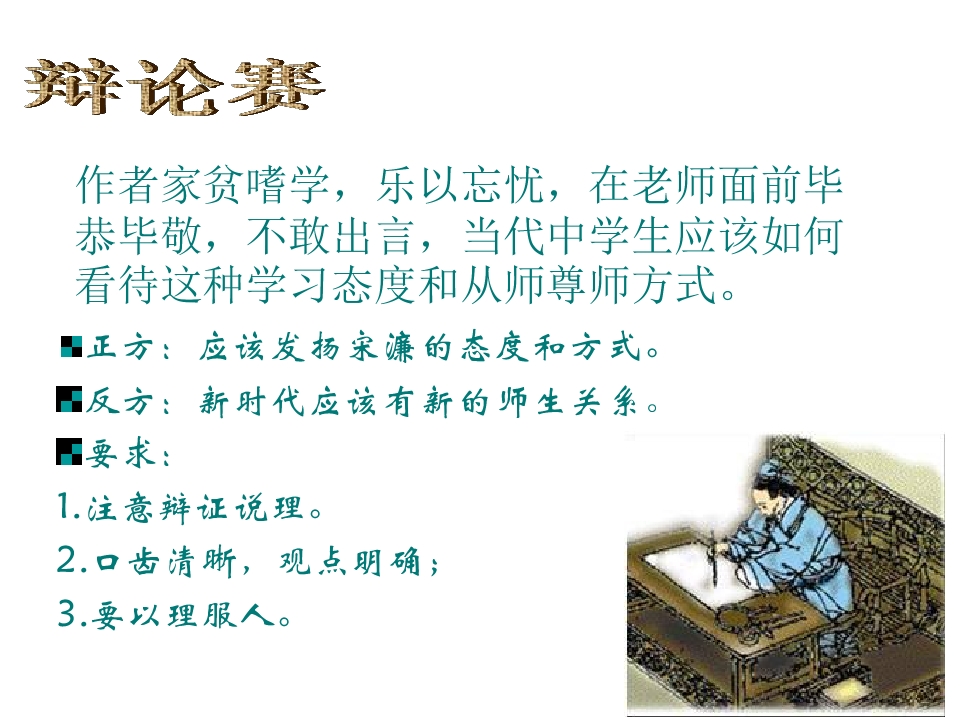 辩论赛

作者家贫嗜学，乐以忘忧，在老师面前毕恭毕敬，不敢出言，当代中学生应该如何看待这种学习态度和从师尊师方式。

正方：应该发扬宋濂的态度和方式。

反方：新时代应该有新的师生关系。

要求：

1.注意辩证说理。

2.口齿清晰，观点明确；

3.要以理服人。